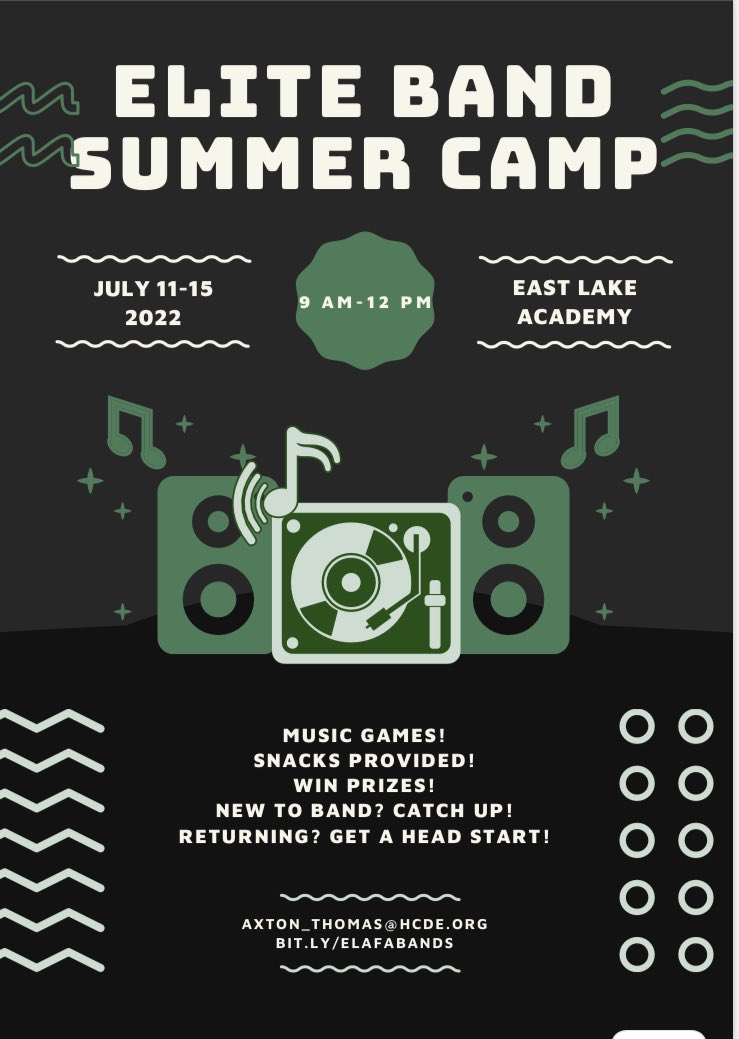 ELITE BAND SUMMER CAMP

JULY 11-15 2022

9 AM-12 PM

EAST LAKE ACADEMY

MUSIC GAMES!
SNACKS PROVIDED!
WIN PRIZES!
NEW TO BAND? CATCH UP!
RETURNING? GET A HEAD START!

AXTON_THOMAS@HCDE.ORG
BIT.LY/ELAFABANDS